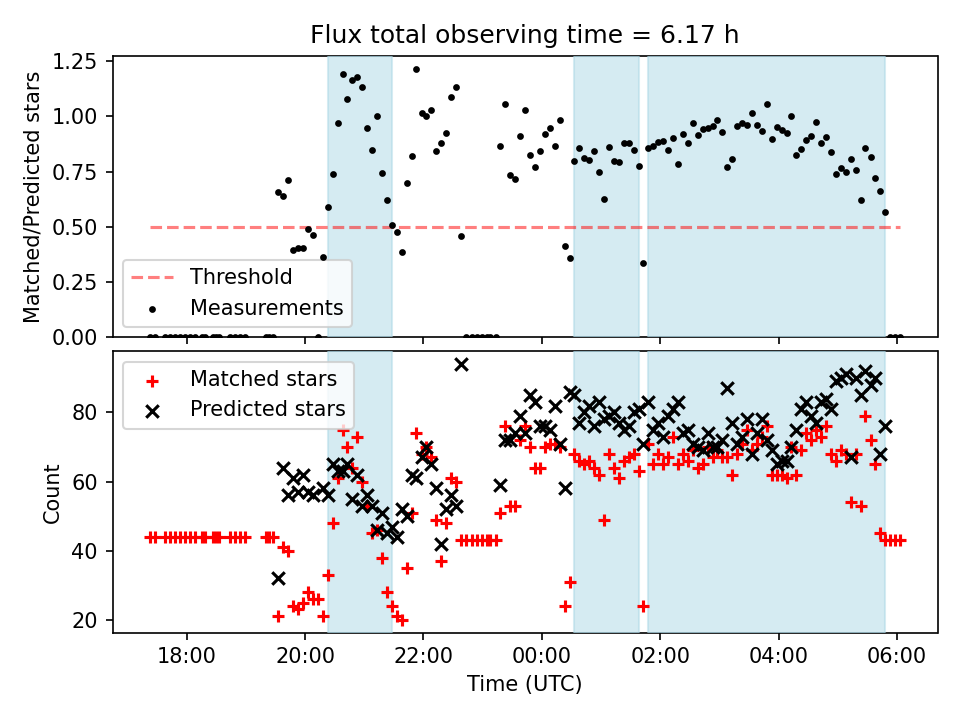 Flux total observing time = 6.17 h

Matched/Predicted stars

1.25
1.00
0.75
0.50
0.25
0.00

Threshold
Measurements

Matched stars
Predicted stars

Count

80
60
40
20

18:00
20:00
22:00
00:00
02:00
04:00
06:00

Time (UTC)